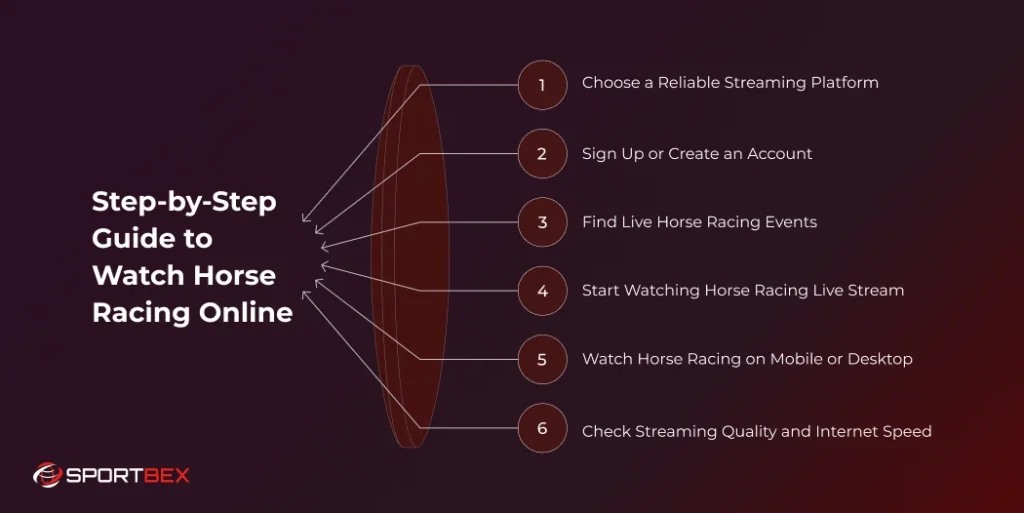 Step-by-Step Guide to Watch Horse Racing Online

1 Choose a Reliable Streaming Platform

2 Sign Up or Create an Account

3 Find Live Horse Racing Events

4 Start Watching Horse Racing Live Stream

5 Watch Horse Racing on Mobile or Desktop

6 Check Streaming Quality and Internet Speed

SPORTBEX